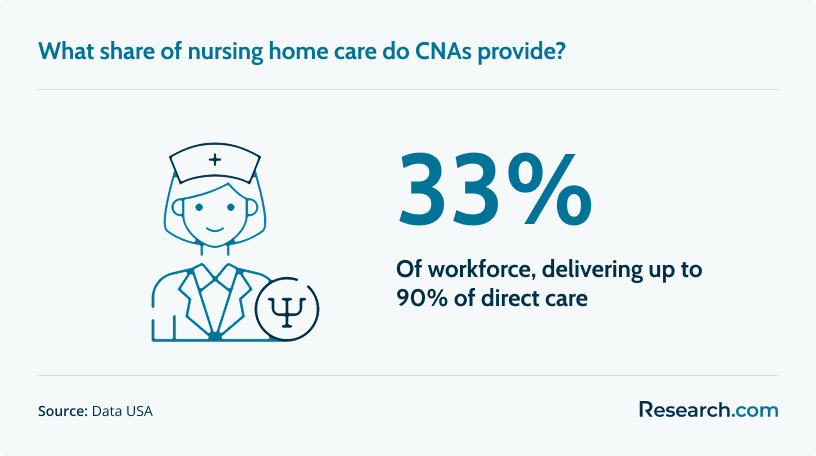 What share of nursing home care do CNAs provide?

33%

Of workforce, delivering up to 90% of direct care

Source: Data USA

Research.com